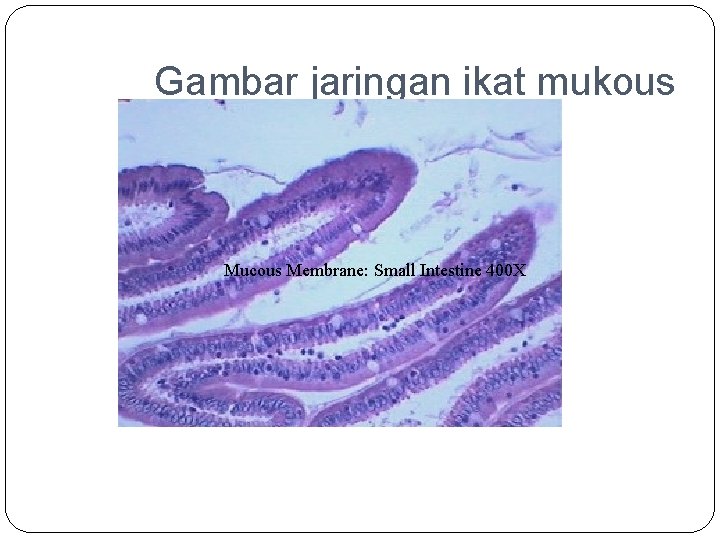 Gambar jaringan ikat mukous

Mucous Membrane: Small Intestine 400X